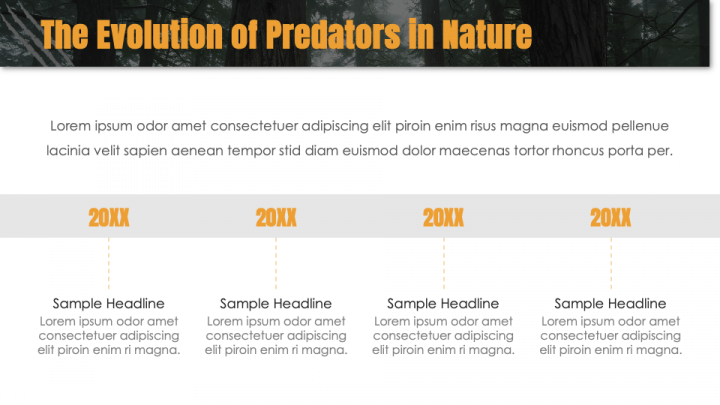 The Evolution of Predators in Nature

Lorem ipsum odor amet consectetuer adipiscing elit piroin enim risus magna euismod pellenue lacinia velit sapien aenean tempor stid diam euismod dolor maecenas tortor rhoncus porta per.

20XX

Sample Headline
Lorem ipsum odor amet consectetuer adipiscing elit piroin enim ri magna.

20XX

Sample Headline
Lorem ipsum odor amet consectetuer adipiscing elit piroin enim ri magna.

20XX

Sample Headline
Lorem ipsum odor amet consectetuer adipiscing elit piroin enim ri magna.

20XX

Sample Headline
Lorem ipsum odor amet consectetuer adipiscing elit piroin enim ri magna.